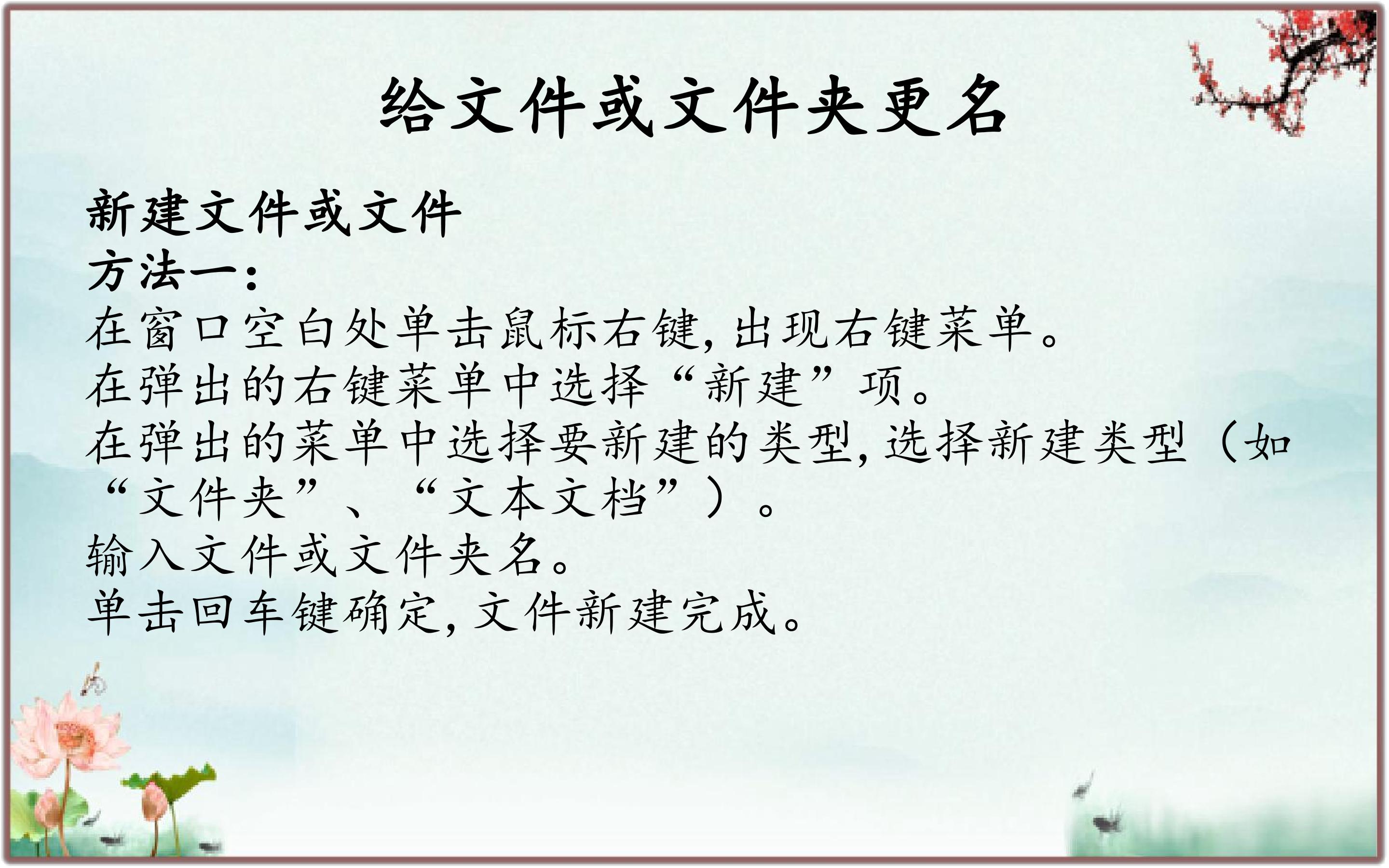 给文件或文件夹更名

新建文件或文件

方法一:

在窗口空白处单击鼠标右键,出现右键菜单。

在弹出的右键菜单中选择“新建”项。

在弹出的菜单中选择要新建的类型,选择新建类型（如“文件夹”、“文本文档”）。

输入文件或文件夹名。

单击回车键确定,文件新建完成。